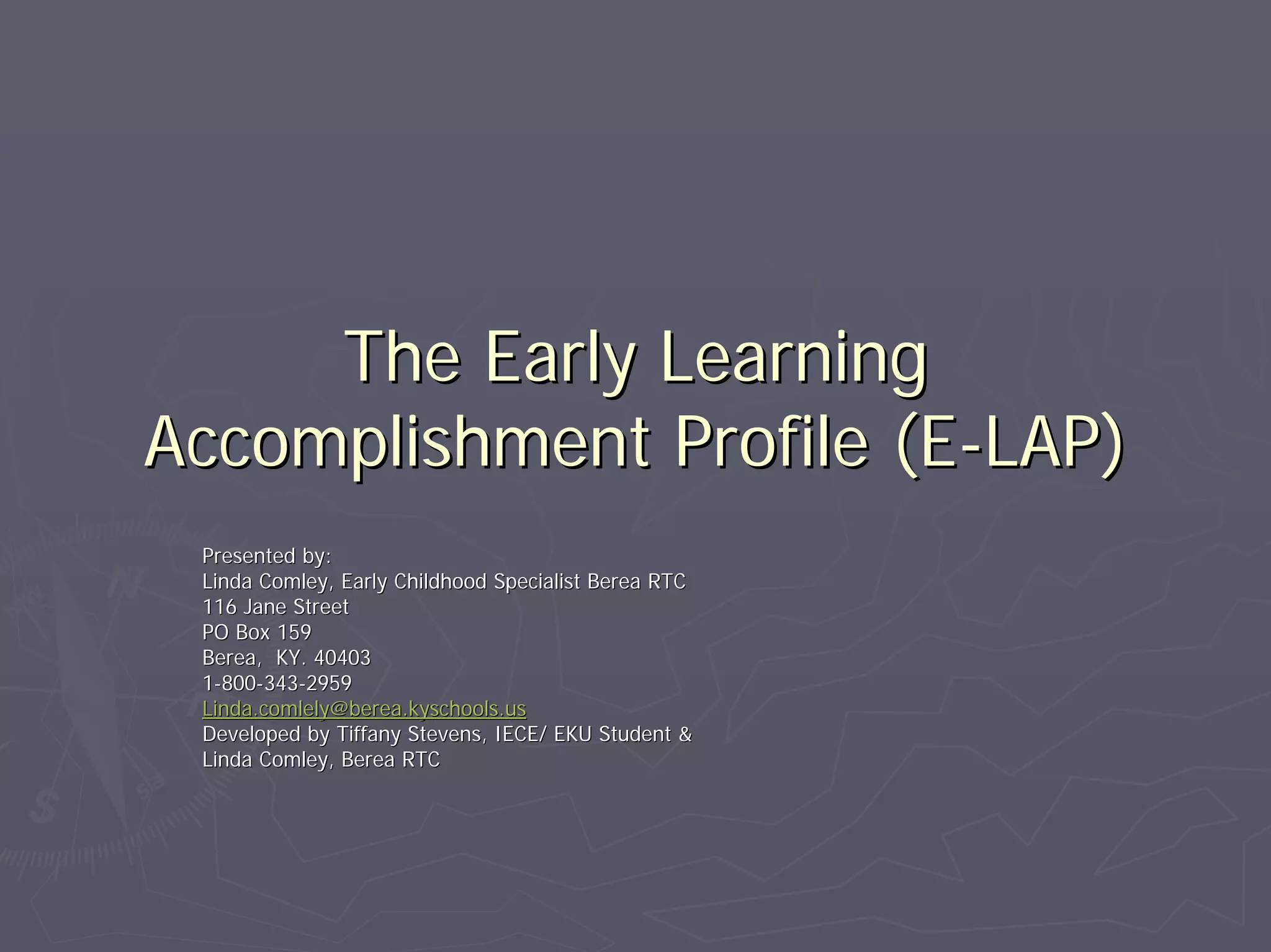 The Early Learning Accomplishment Profile (E-LAP)

Presented by:
Linda Comley, Early Childhood Specialist Berea RTC
116 Jane Street
PO Box 159
Berea, KY. 40403
1-800-343-2959
Linda.comlely@berea.kyschools.us
Developed by Tiffany Stevens, IECE/ EKU Student &
Linda Comley, Berea RTC